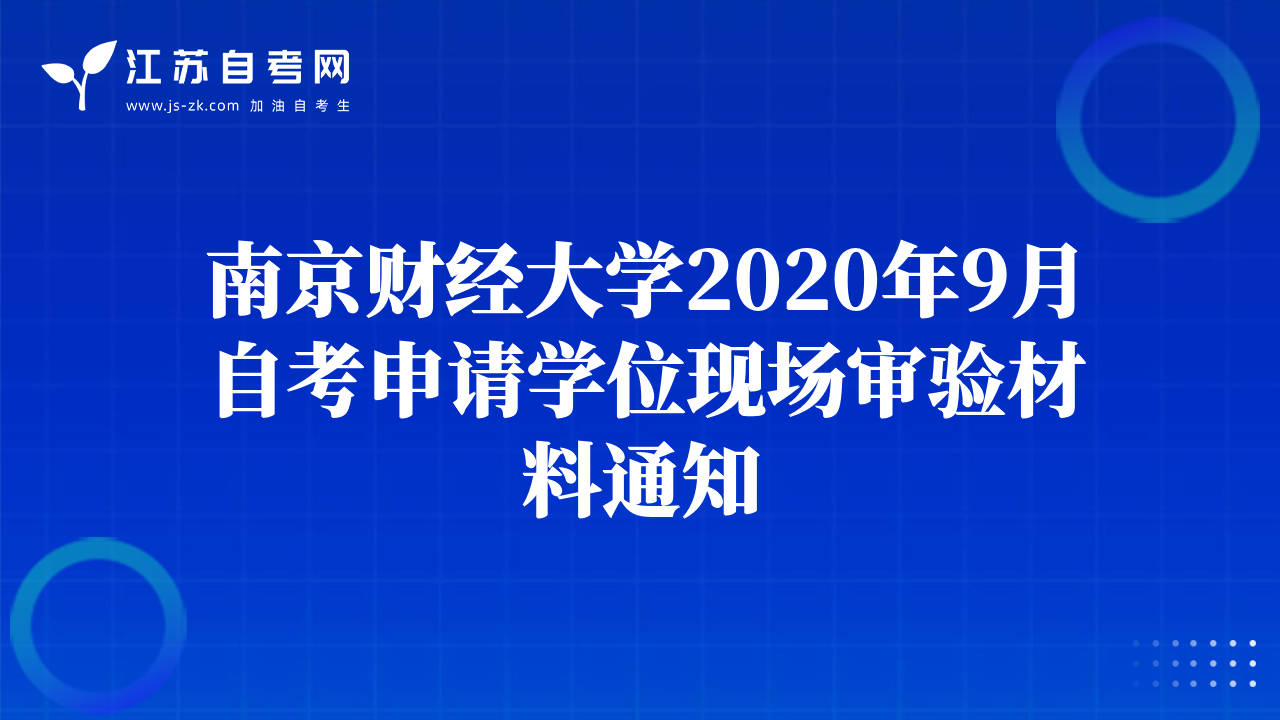 江苏自考网
www.js-zk.com 加油自考生

南京财经大学2020年9月自考申请学位现场审验材料通知